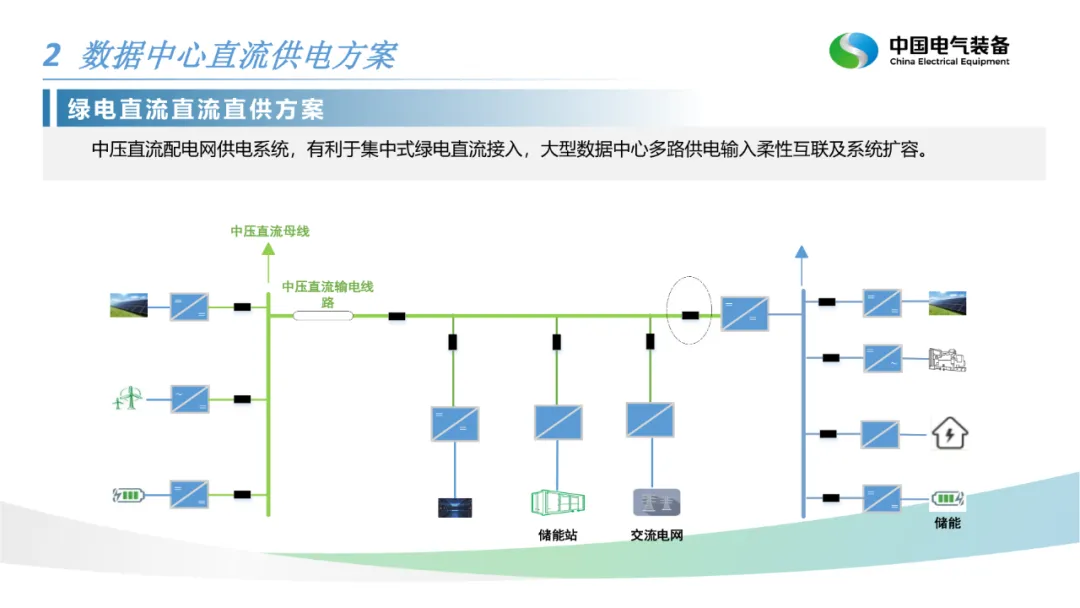 2 数据中心直流供电方案

中国电气装备
China Electrical Equipment

绿电直流直流直供方案

中压直流配电网供电系统，有利于集中式绿电直流接入，大型数据中心多路供电输入柔性互联及系统扩容。

中压直流母线

中压直流输电线路

储能站

交流电网

储能